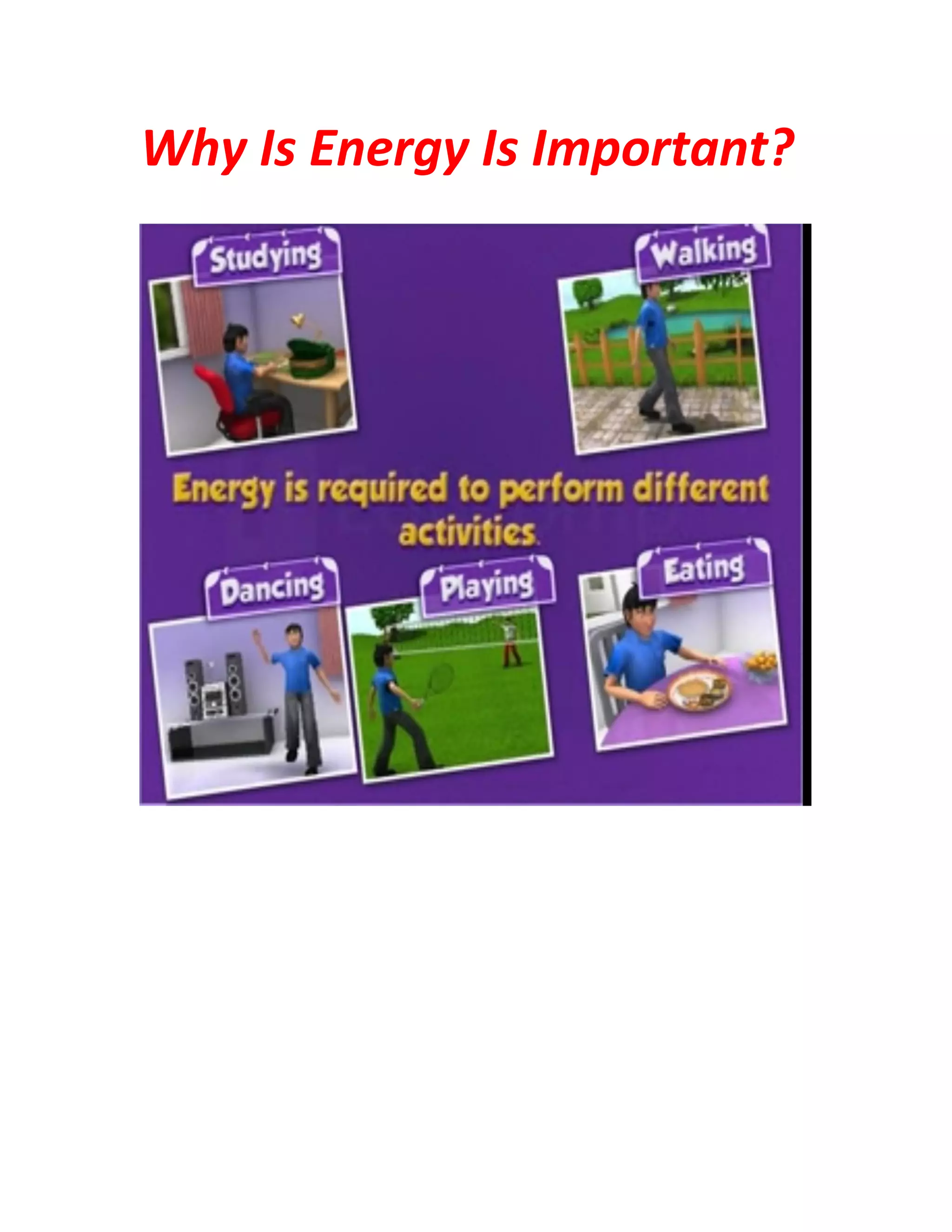 Why Is Energy Is Important?

Studying

Walking

Energy is required to perform different activities.

Dancing

Playing

Eating